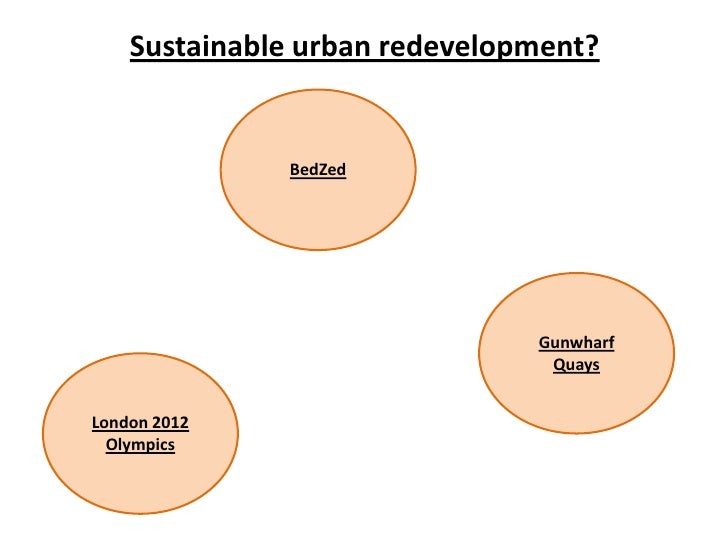 Sustainable urban redevelopment?

BedZed

Gunwharf Quays

London 2012 Olympics